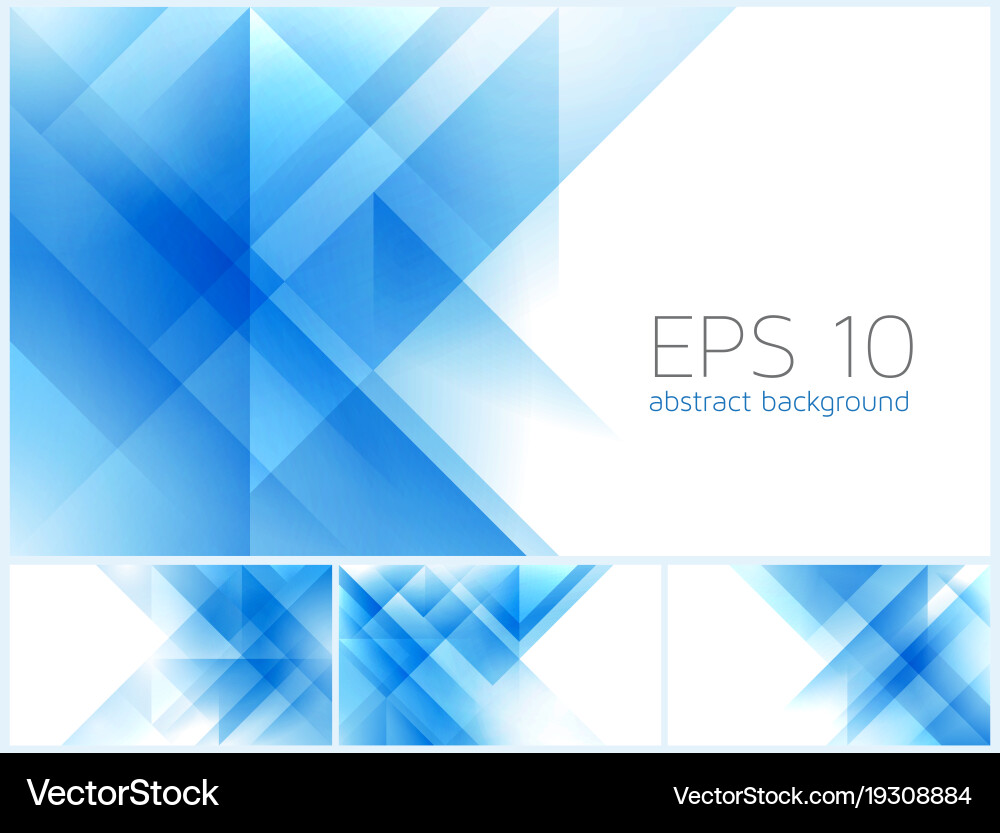 EPS 10
abstract background

VectorStock
VectorStock.com/19308884